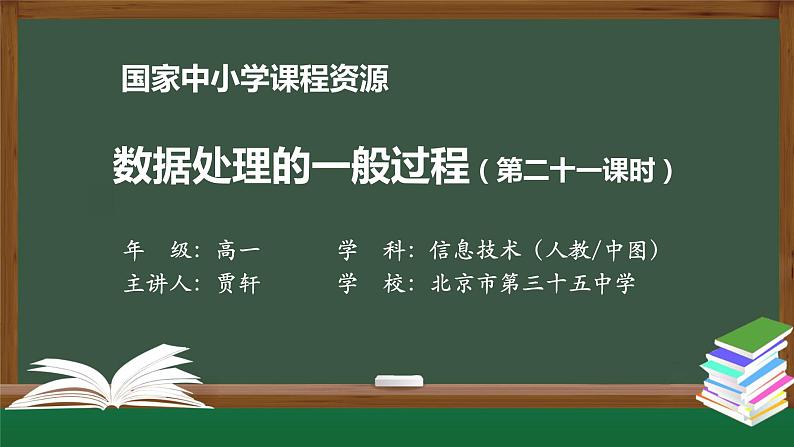 国家中小学课程资源

数据处理的一般过程（第二十一课时）

年　级：高一　　　学　科：信息技术（人教/中图）
主讲人：贾轩　　　学　校：北京市第三十五中学